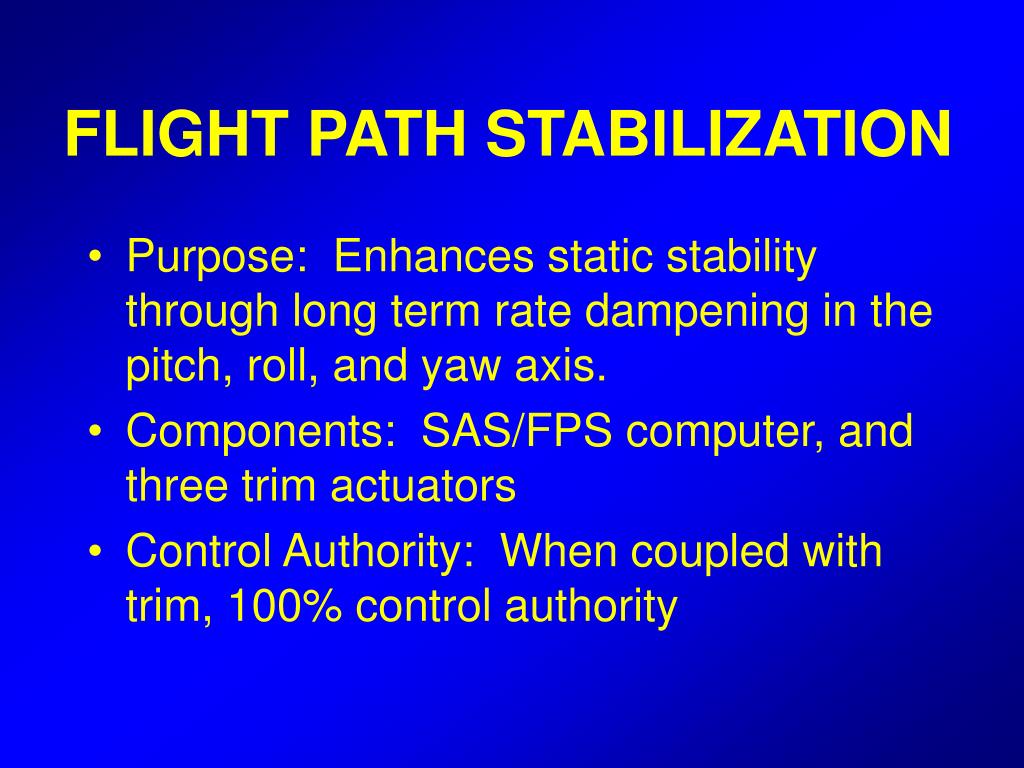 FLIGHT PATH STABILIZATION

• Purpose: Enhances static stability through long term rate dampening in the pitch, roll, and yaw axis.
• Components: SAS/FPS computer, and three trim actuators
• Control Authority: When coupled with trim, 100% control authority